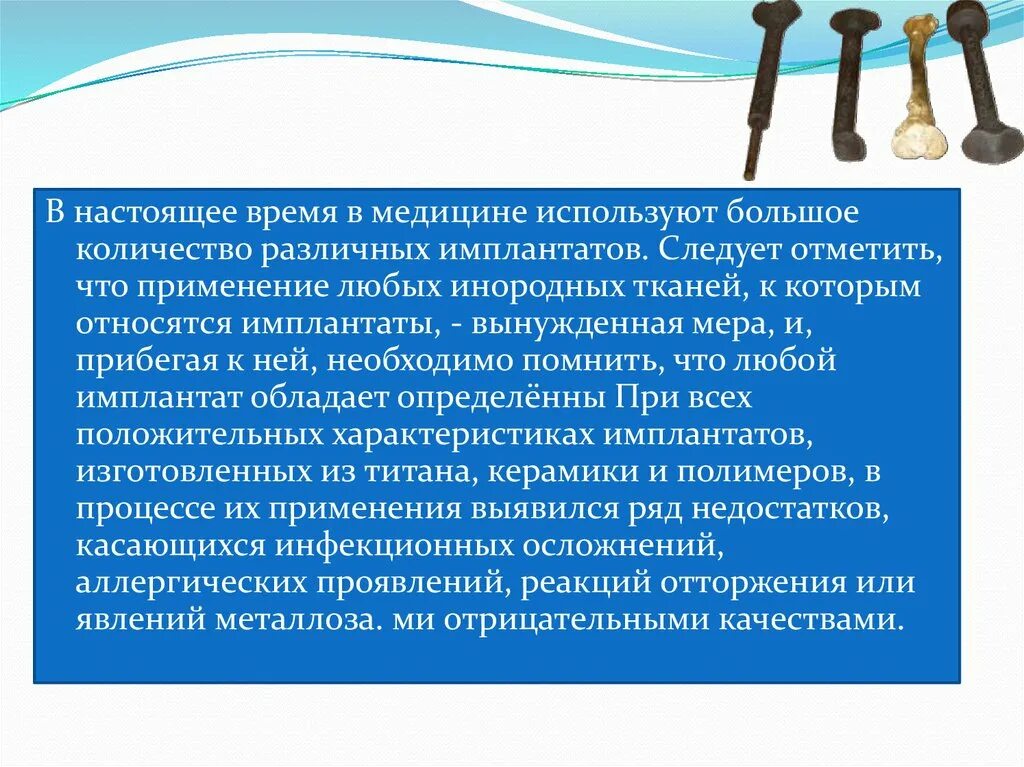 В настоящее время в медицине используют большое количество различных имплантатов. Следует отметить, что применение любых инородных тканей, к которым относятся имплантаты, - вынужденная мера, и, прибегая к ней, необходимо помнить, что любой имплантат обладает определённы При всех положительных характеристиках имплантатов, изготовленных из титана, керамики и полимеров, в процессе их применения выявился ряд недостатков, касающихся инфекционных осложнений, аллергических проявлений, реакций отторжения или явлений металлоза. ми отрицательными качествами.